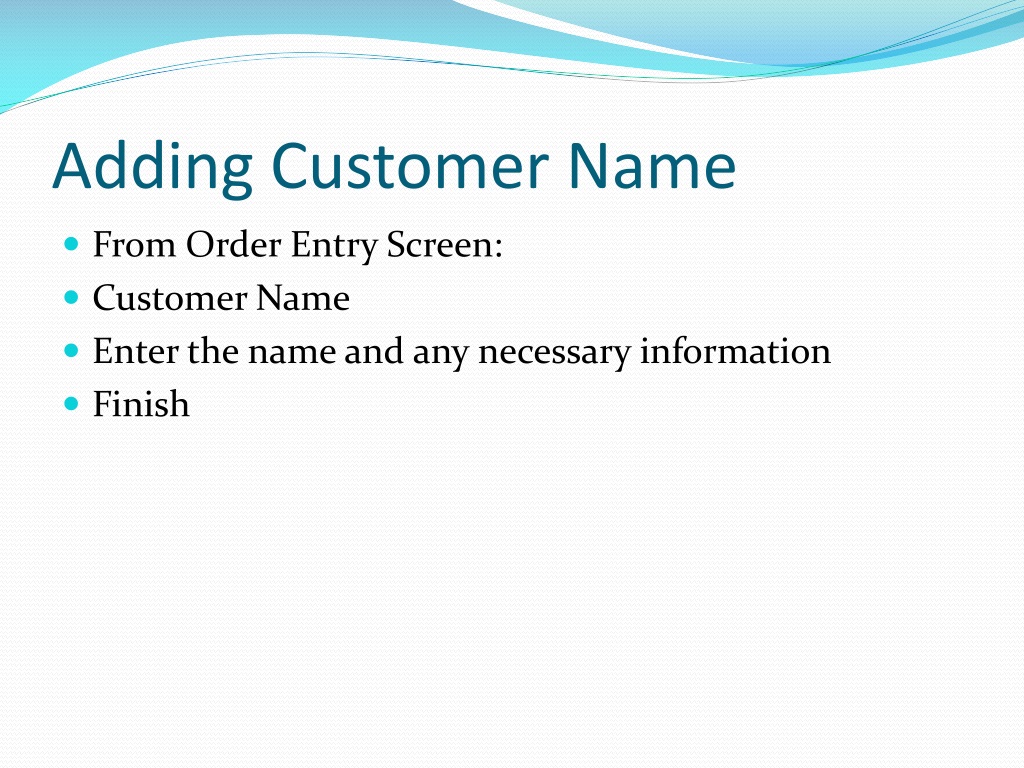 Adding Customer Name

- From Order Entry Screen:
- Customer Name
- Enter the name and any necessary information
- Finish